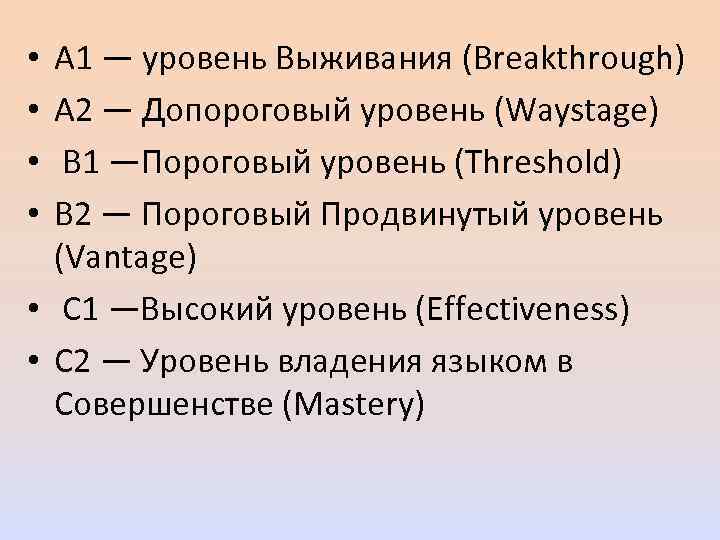 • A1 — уровень Выживания (Breakthrough)
• A2 — Допороговый уровень (Waystage)
• B1 —Пороговый уровень (Threshold)
• B2 — Пороговый Продвинутый уровень (Vantage)
• C1 —Высокий уровень (Effectiveness)
• C2 — Уровень владения языком в Совершенстве (Mastery)